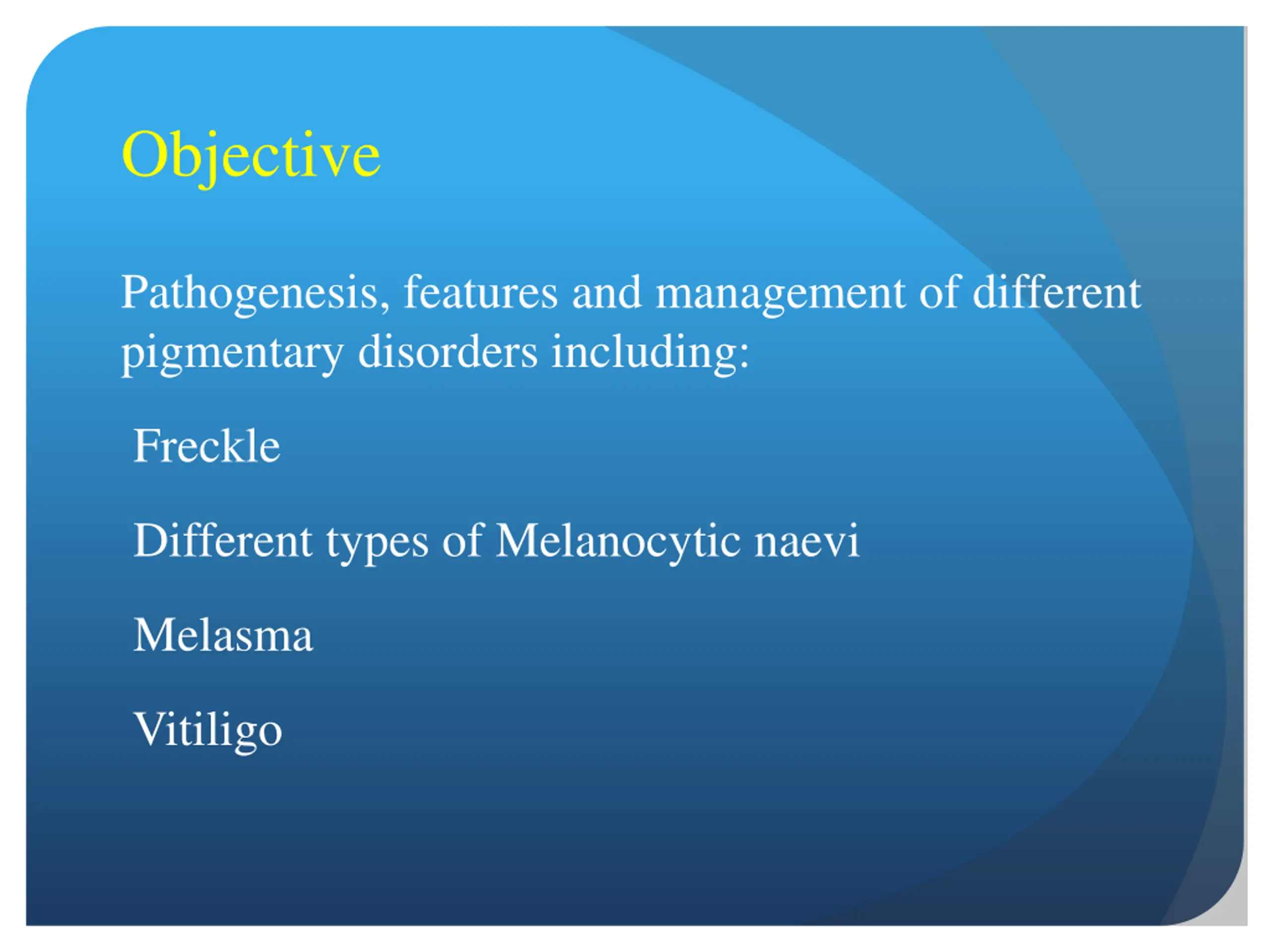 Objective

Pathogenesis, features and management of different pigmentary disorders including:

Freckle

Different types of Melanocytic naevi

Melasma

Vitiligo